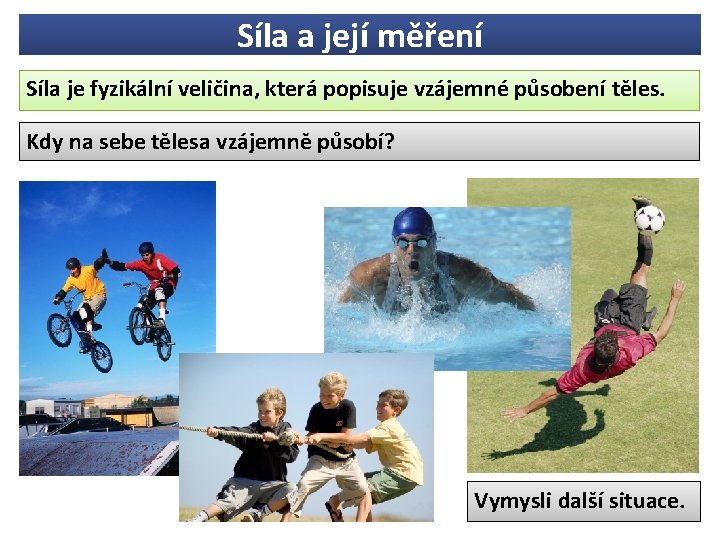 Síla a její měření

Síla je fyzikální veličina, která popisuje vzájemné působení těles.

Kdy na sebe tělesa vzájemně působí?

Vymysli další situace.